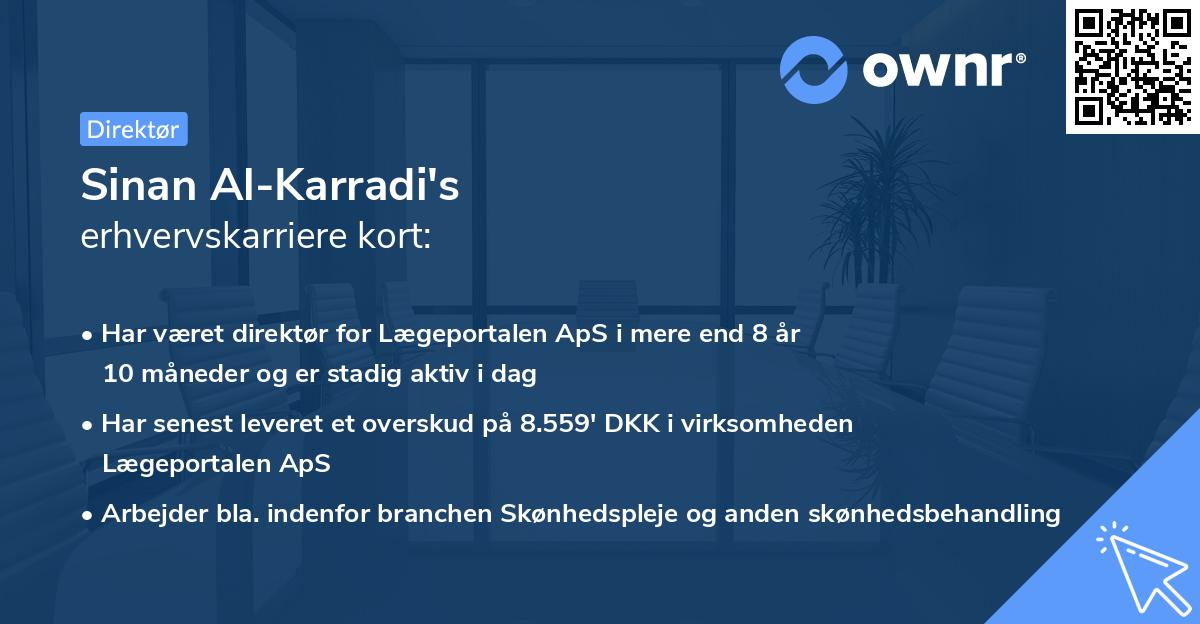 ownr®

Direktør

Sinan Al-Karradi's
erhvervskarriere kort:

• Har været direktør for Lægeportalen ApS i mere end 8 år 10 måneder og er stadig aktiv i dag

• Har senest leveret et overskud på 8.559' DKK i virksomheden Lægeportalen ApS

• Arbejder bla. indenfor branchen Skønhedspleje og anden skønhedsbehandling